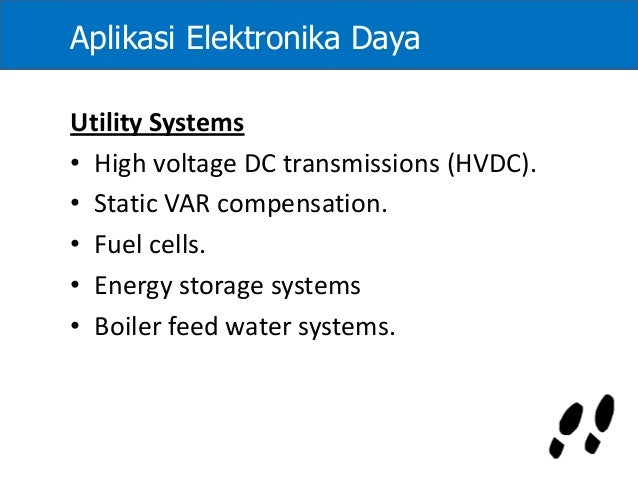 Aplikasi Elektronika Daya

Utility Systems

• High voltage DC transmissions (HVDC).
• Static VAR compensation.
• Fuel cells.
• Energy storage systems
• Boiler feed water systems.